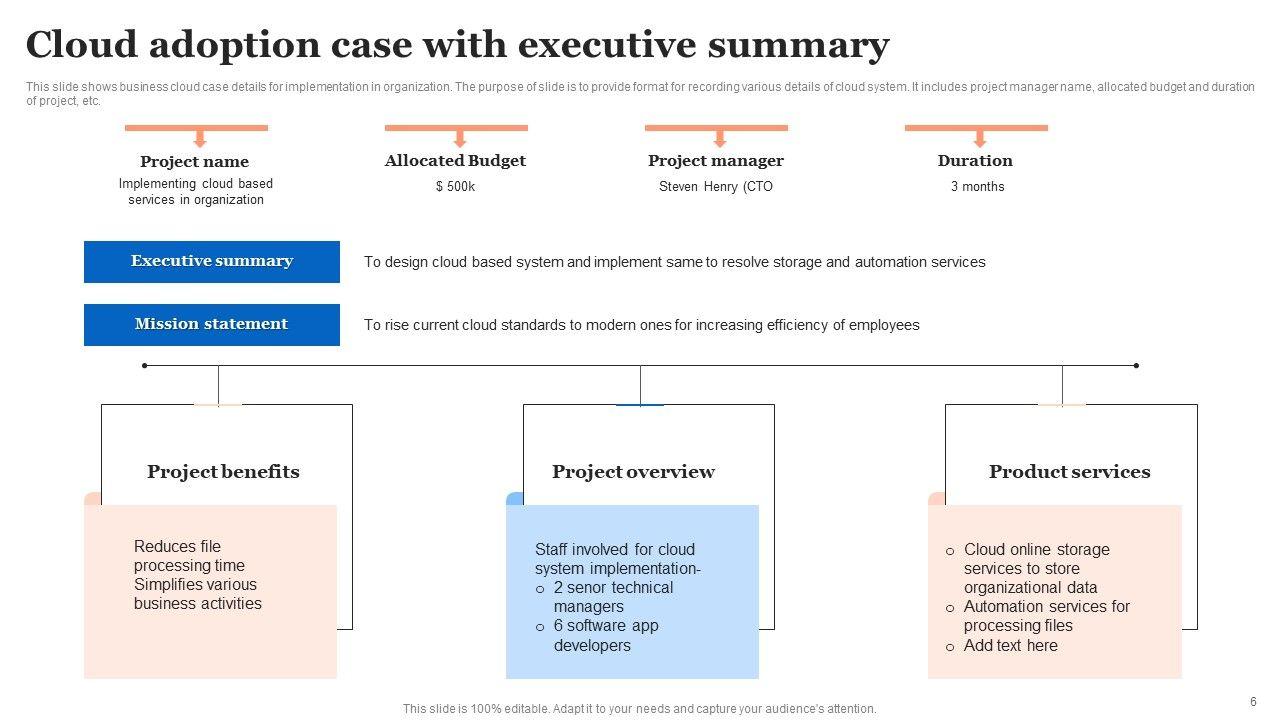 Cloud adoption case with executive summary

This slide shows business cloud case details for implementation in organization. The purpose of slide is to provide format for recording various details of cloud system. It includes project manager name, allocated budget and duration of project, etc.

Project name
Implementing cloud based services in organization

Allocated Budget
$ 500k

Project manager
Steven Henry (CTO

Duration
3 months

Executive summary
To design cloud based system and implement same to resolve storage and automation services

Mission statement
To rise current cloud standards to modern ones for increasing efficiency of employees

Project benefits
Reduces file processing time
Simplifies various business activities

Project overview
Staff involved for cloud system implementation-
o 2 senor technical managers
o 6 software app developers

Product services
o Cloud online storage services to store organizational data
o Automation services for processing files
o Add text here

This slide is 100% editable. Adapt it to your needs and capture your audience's attention.

6